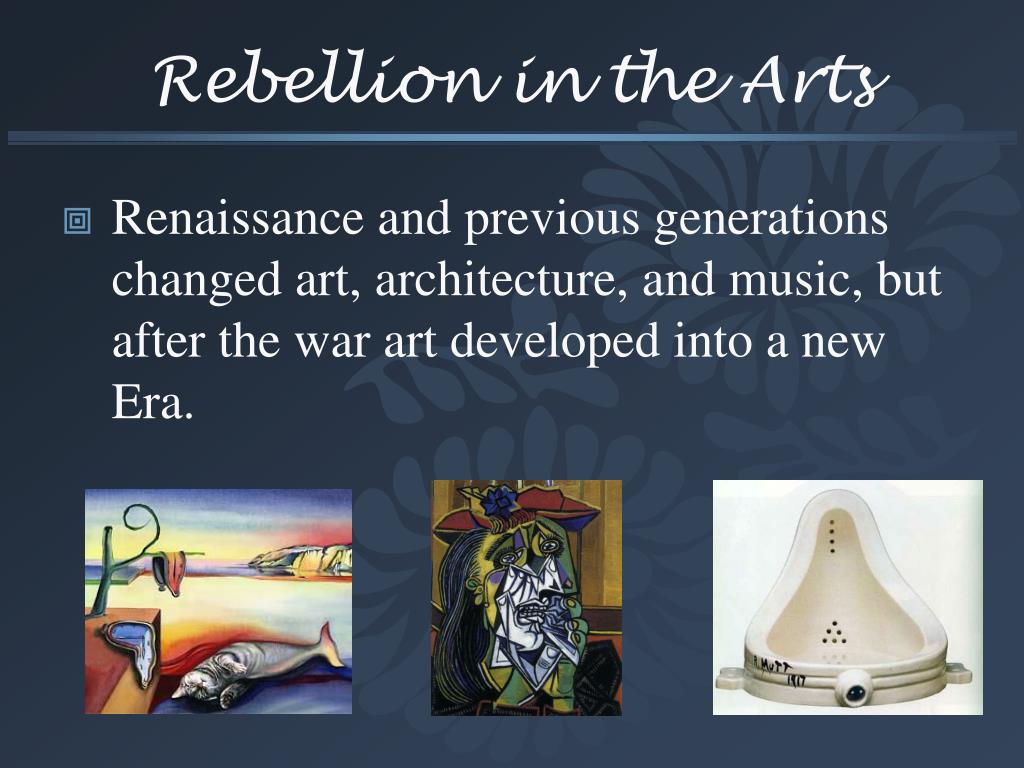 Rebellion in the Arts

Renaissance and previous generations changed art, architecture, and music, but after the war art developed into a new Era.

R. MUTT 1917